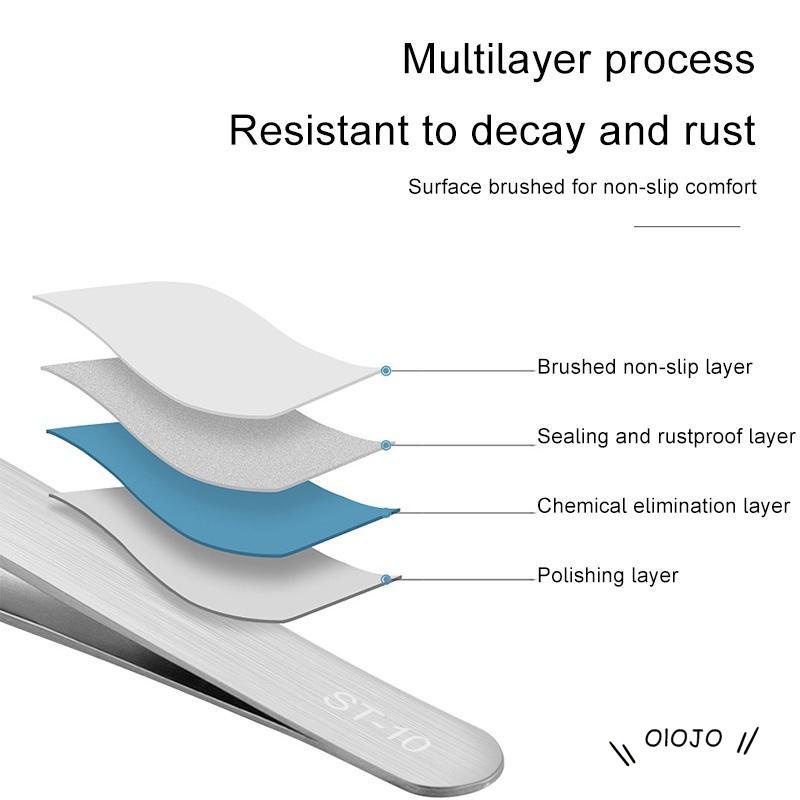 Multilayer process

Resistant to decay and rust

Surface brushed for non-slip comfort

Brushed non-slip layer

Sealing and rustproof layer

Chemical elimination layer

Polishing layer

ST-10

\\ OIOJO //